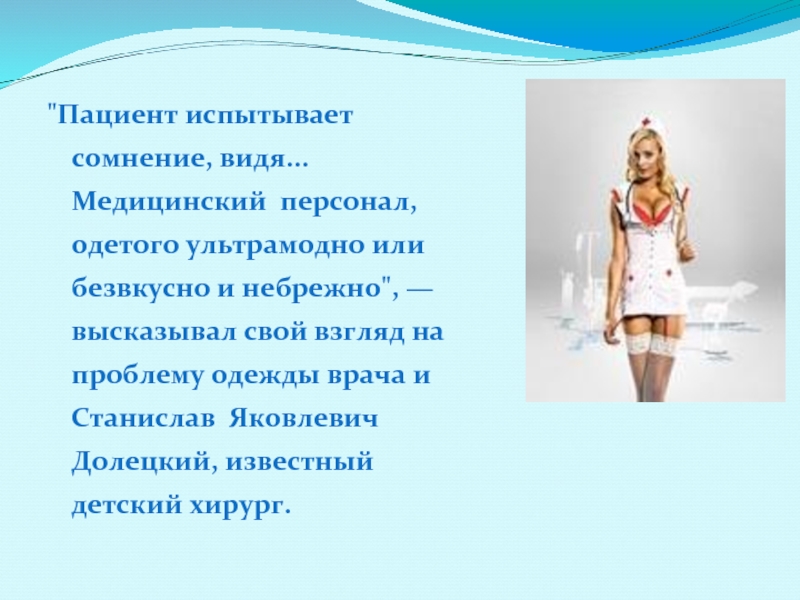 "Пациент испытывает сомнение, видя... Медицинский персонал, одетого ультрамодно или безвкусно и небрежно", — высказывал свой взгляд на проблему одежды врача и Станислав Яковлевич Долецкий, известный детский хирург.